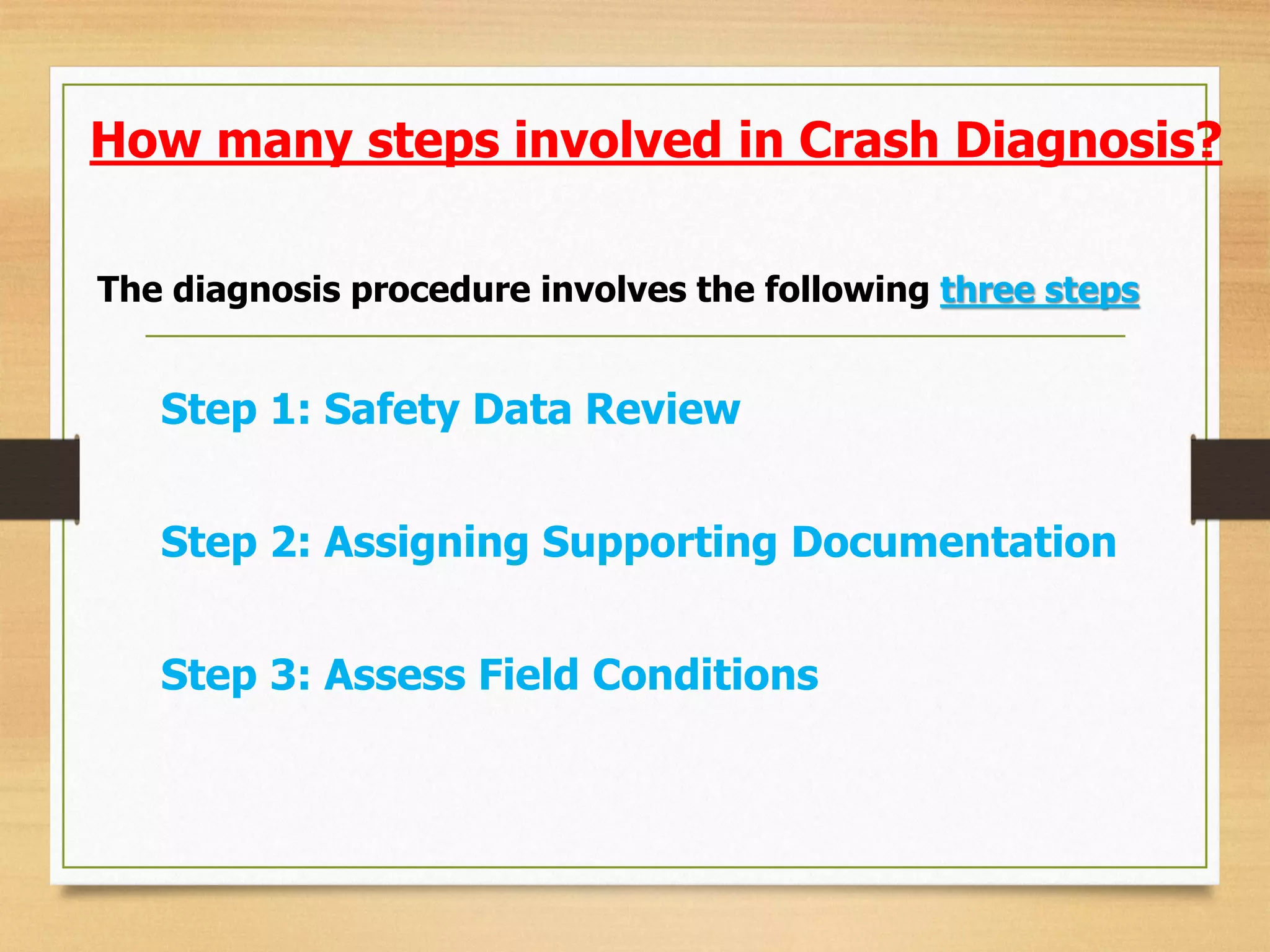 How many steps involved in Crash Diagnosis?

The diagnosis procedure involves the following three steps

Step 1: Safety Data Review

Step 2: Assigning Supporting Documentation

Step 3: Assess Field Conditions